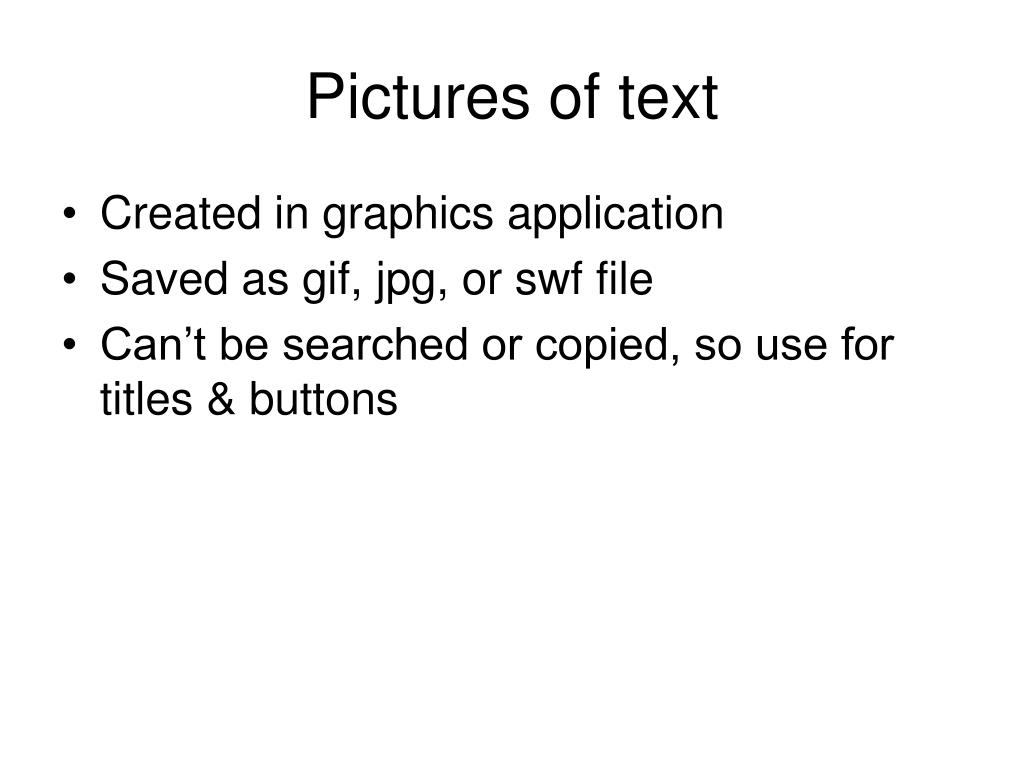 Pictures of text

• Created in graphics application
• Saved as gif, jpg, or swf file
• Can’t be searched or copied, so use for titles & buttons